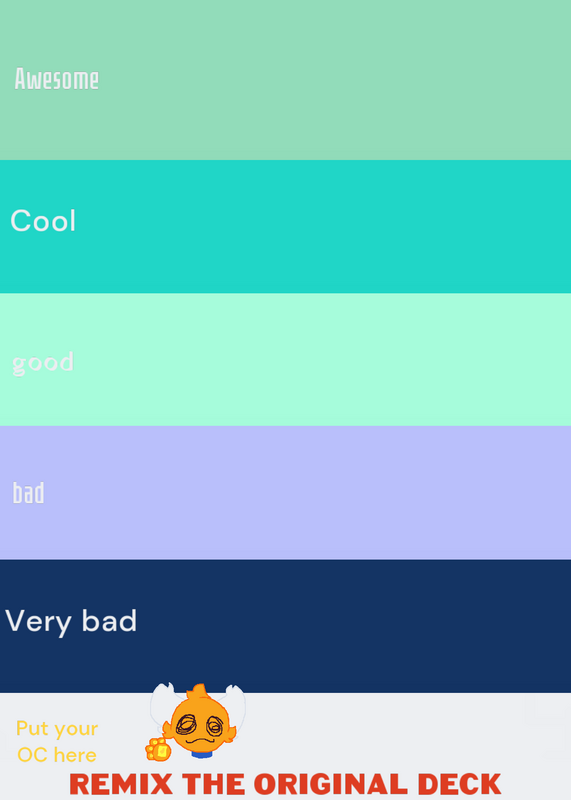 Awesome

Cool

good

bad

Very bad

Put your OC here

REMIX THE ORIGINAL DECK